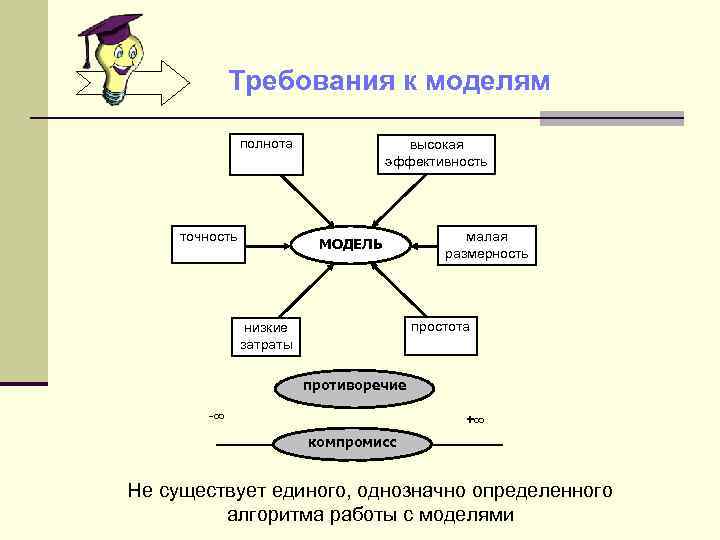 Требования к моделям

полнота

высокая эффективность

точность

МОДЕЛЬ

малая размерность

низкие затраты

простота

противоречие

$-\infty$

$+\infty$

компромисс

Не существует единого, однозначно определенного алгоритма работы с моделями